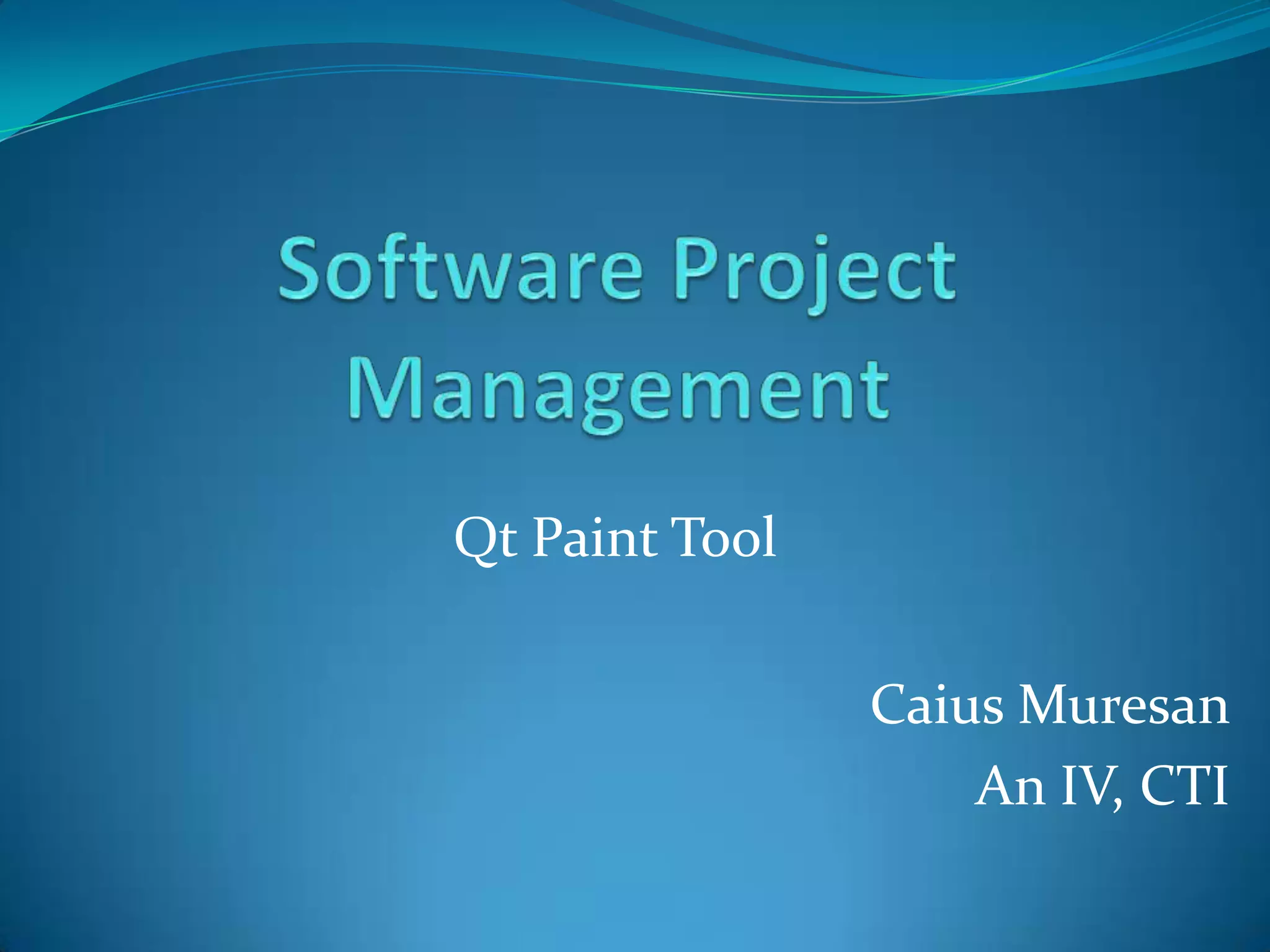 Software Project Management

Qt Paint Tool

Caius Muresan
An IV, CTI